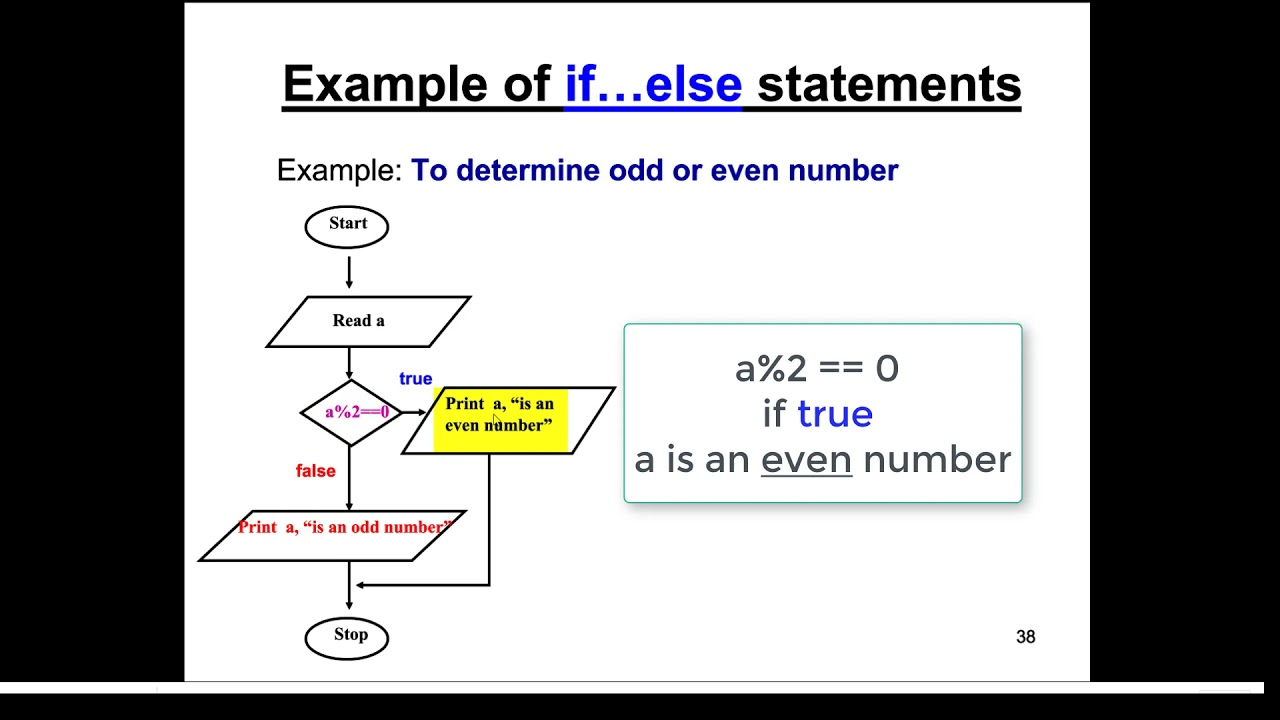 Example of if…else statements

Example: To determine odd or even number

Start

Read a

a%2==0

true

Print a, “is an even number”

false

Print a, “is an odd number”

Stop

a%2 == 0
if true
a is an even number

38